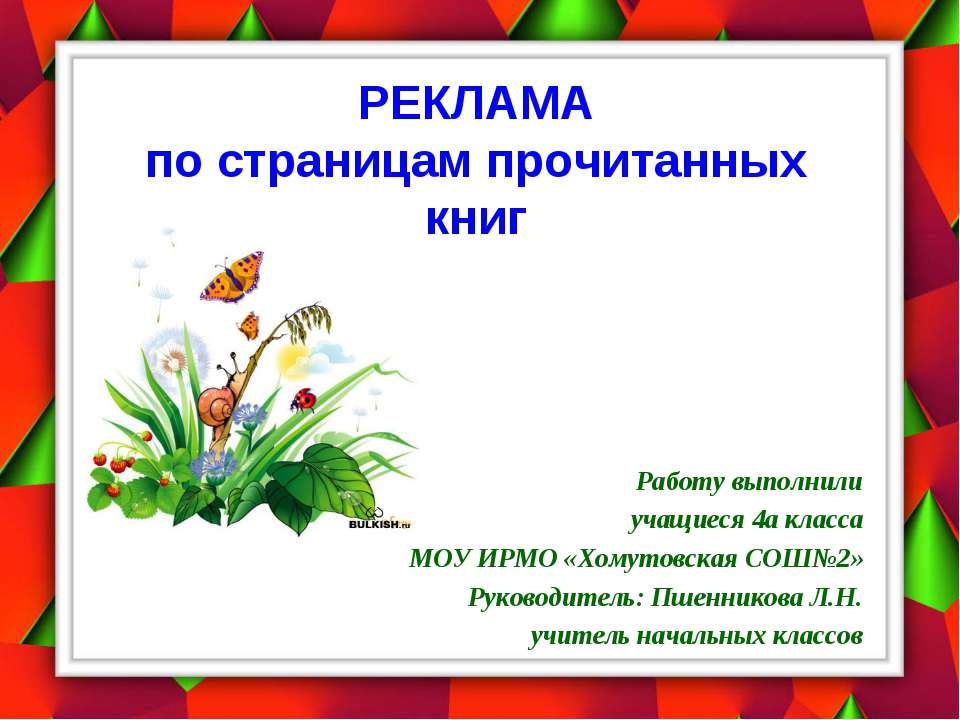 РЕКЛАМА
по страницам прочитанных книг

BULKISH.ru

Работу выполнили
учащиеся 4а класса
МОУ ИРМО «Хомутовская СОШ№2»
Руководитель: Пшенникова Л.Н.
учитель начальных классов